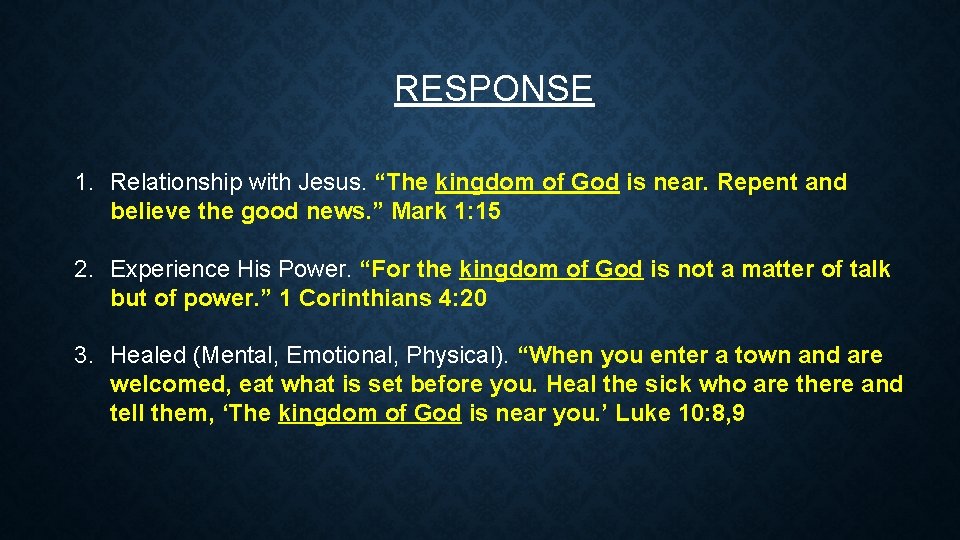 RESPONSE

1. Relationship with Jesus. “The kingdom of God is near. Repent and believe the good news.” Mark 1:15

2. Experience His Power. “For the kingdom of God is not a matter of talk but of power.” 1 Corinthians 4:20

3. Healed (Mental, Emotional, Physical). “When you enter a town and are welcomed, eat what is set before you. Heal the sick who are there and tell them, ‘The kingdom of God is near you.’ Luke 10:8,9